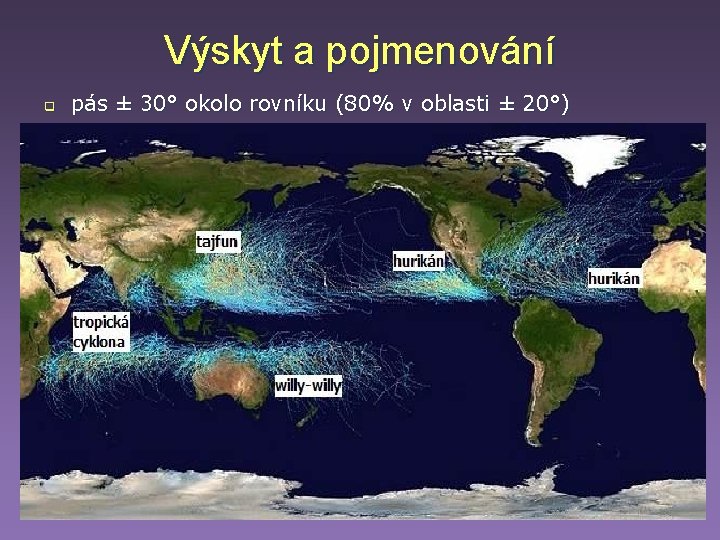 Výskyt a pojmenování

pás ± 30° okolo rovníku (80% v oblasti ± 20°)

tajfun

hurikán

hurikán

tropická cyklona

willy-willy